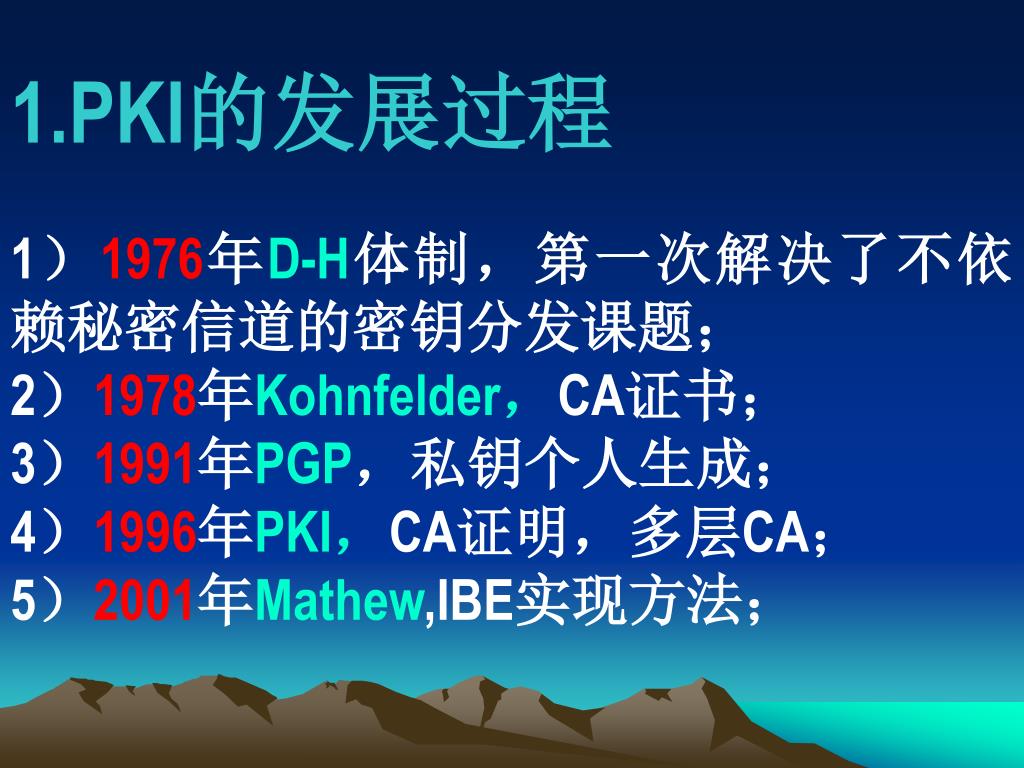 1.PKI的发展过程

1）1976年D-H体制，第一次解决了不依赖秘密信道的密钥分发课题；
2）1978年Kohnfelder，CA证书；
3）1991年PGP，私钥个人生成；
4）1996年PKI，CA证明，多层CA；
5）2001年Mathew,IBE实现方法；